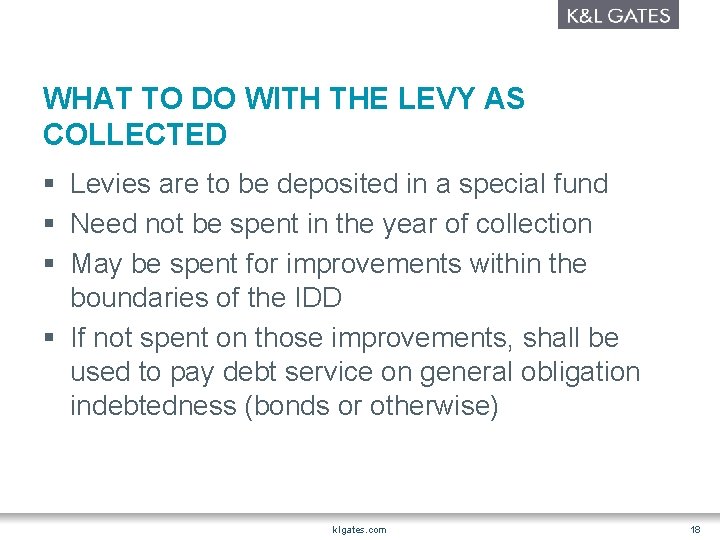 K&L GATES

WHAT TO DO WITH THE LEVY AS COLLECTED

▪ Levies are to be deposited in a special fund
▪ Need not be spent in the year of collection
▪ May be spent for improvements within the boundaries of the IDD
▪ If not spent on those improvements, shall be used to pay debt service on general obligation indebtedness (bonds or otherwise)

klgates.com

18